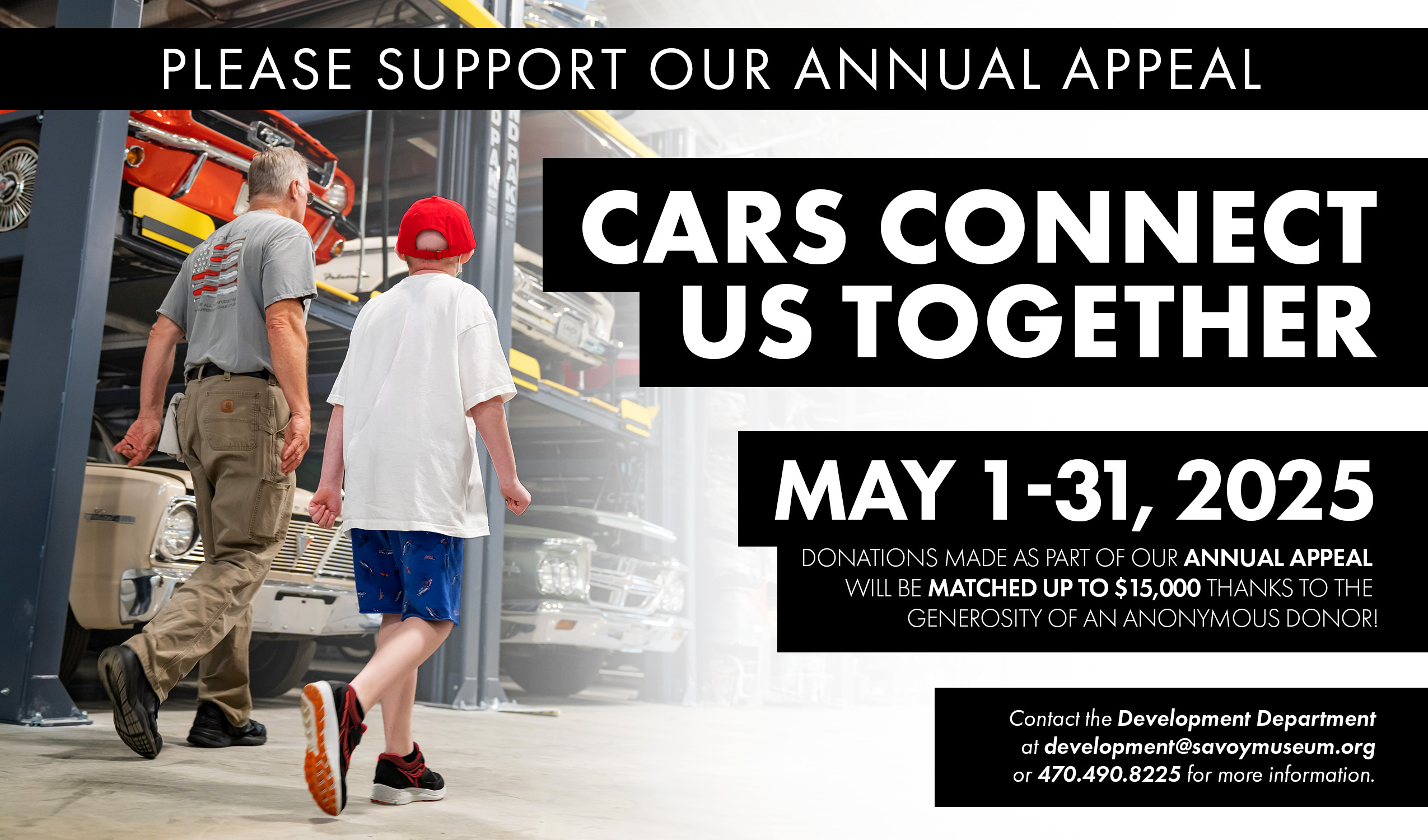 PLEASE SUPPORT OUR ANNUAL APPEAL

CARS CONNECT US TOGETHER

MAY 1-31, 2025

DONATIONS MADE AS PART OF OUR ANNUAL APPEAL WILL BE MATCHED UP TO $15,000 THANKS TO THE GENEROSITY OF AN ANONYMOUS DONOR!

Contact the Development Department at development@savoymuseum.org or 470.490.8225 for more information.